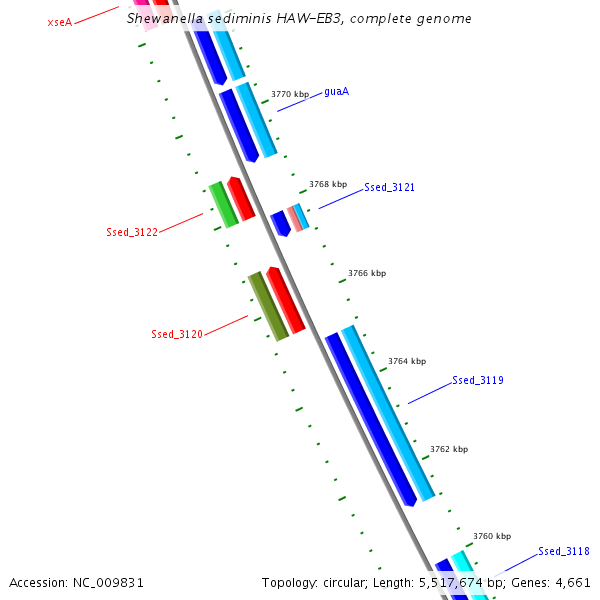 Shewanella sediminis HAW-EB3, complete genome

xseA

3770 kbp

guaA

3768 kbp

Ssed_3121

Ssed_3122

3766 kbp

Ssed_3120

3764 kbp

Ssed_3119

3762 kbp

3760 kbp

Ssed_3118

Accession: NC_009831

Topology: circular; Length: 5,517,674 bp; Genes: 4,661